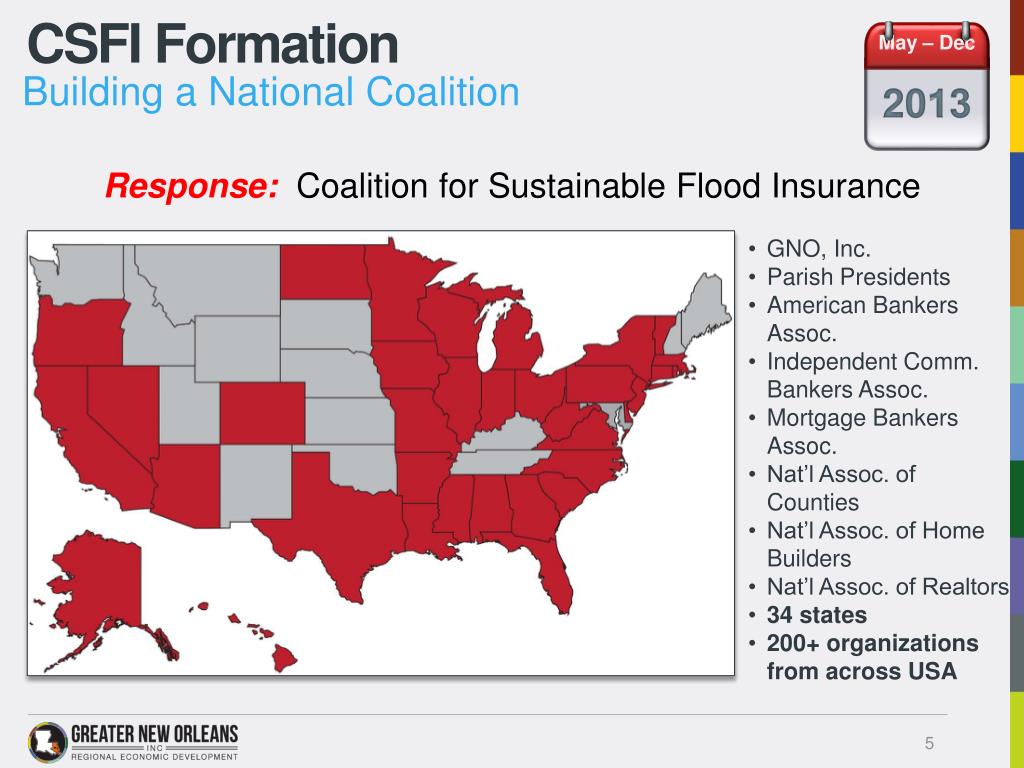 CSFI Formation
Building a National Coalition

May – Dec
2013

Response: Coalition for Sustainable Flood Insurance

• GNO, Inc.
• Parish Presidents
• American Bankers Assoc.
• Independent Comm. Bankers Assoc.
• Mortgage Bankers Assoc.
• Nat'l Assoc. of Counties
• Nat'l Assoc. of Home Builders
• Nat'l Assoc. of Realtors
• 34 states
• 200+ organizations from across USA

GREATER NEW ORLEANS INC
REGIONAL ECONOMIC DEVELOPMENT

5